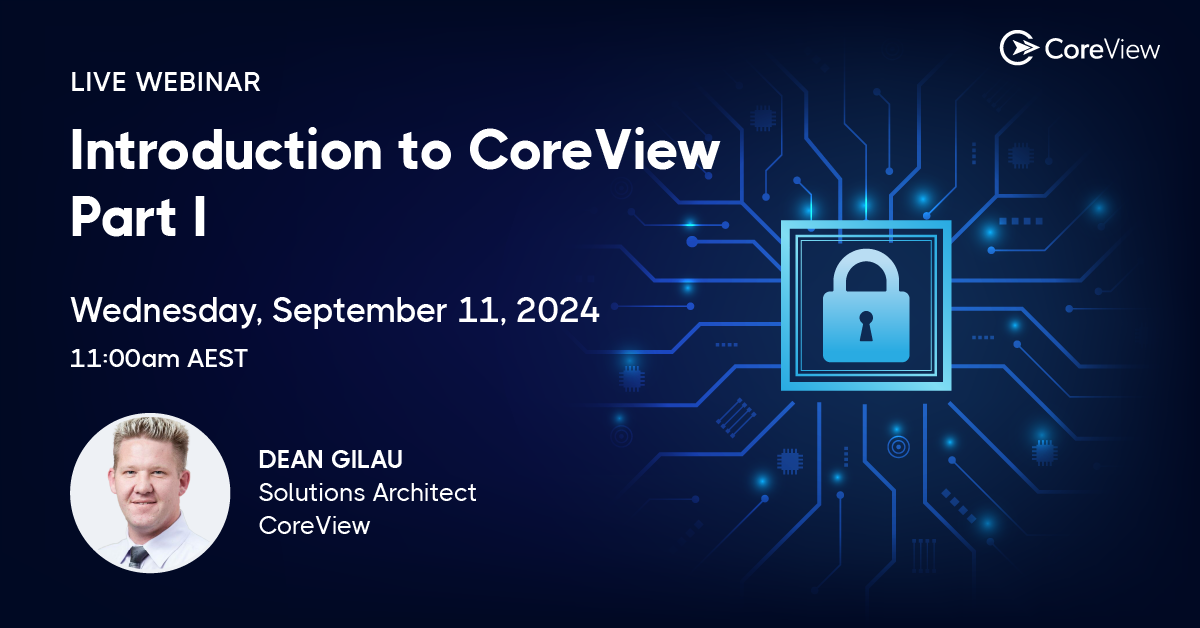 CoreView

LIVE WEBINAR

Introduction to CoreView Part I

Wednesday, September 11, 2024

11:00am AEST

DEAN GILAU
Solutions Architect
CoreView